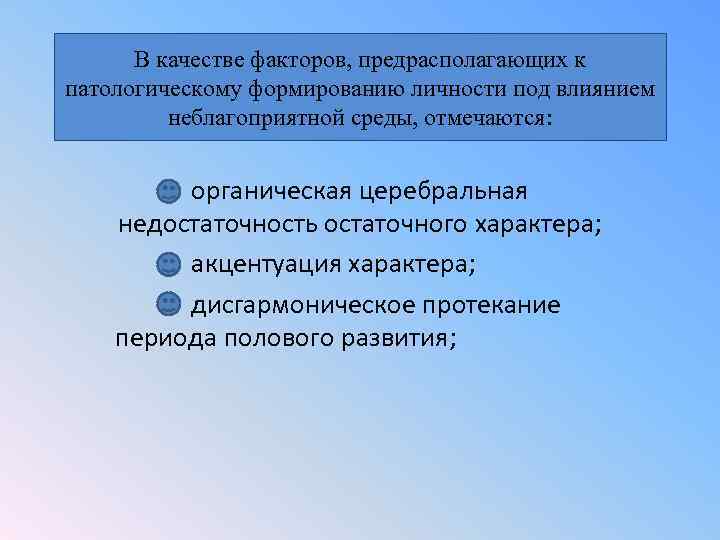 В качестве факторов, предрасполагающих к патологическому формированию личности под влиянием неблагоприятной среды, отмечаются:

органическая церебральная недостаточность остаточного характера;

акцентуация характера;

дисгармоническое протекание периода полового развития;